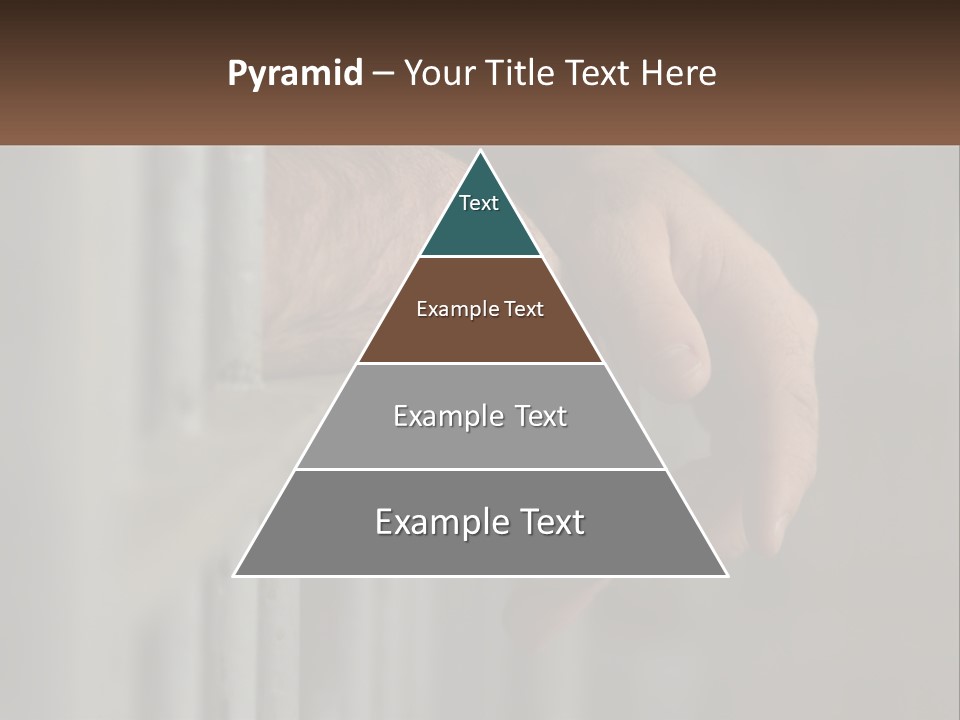 Pyramid – Your Title Text Here

Text

Example Text

Example Text

Example Text